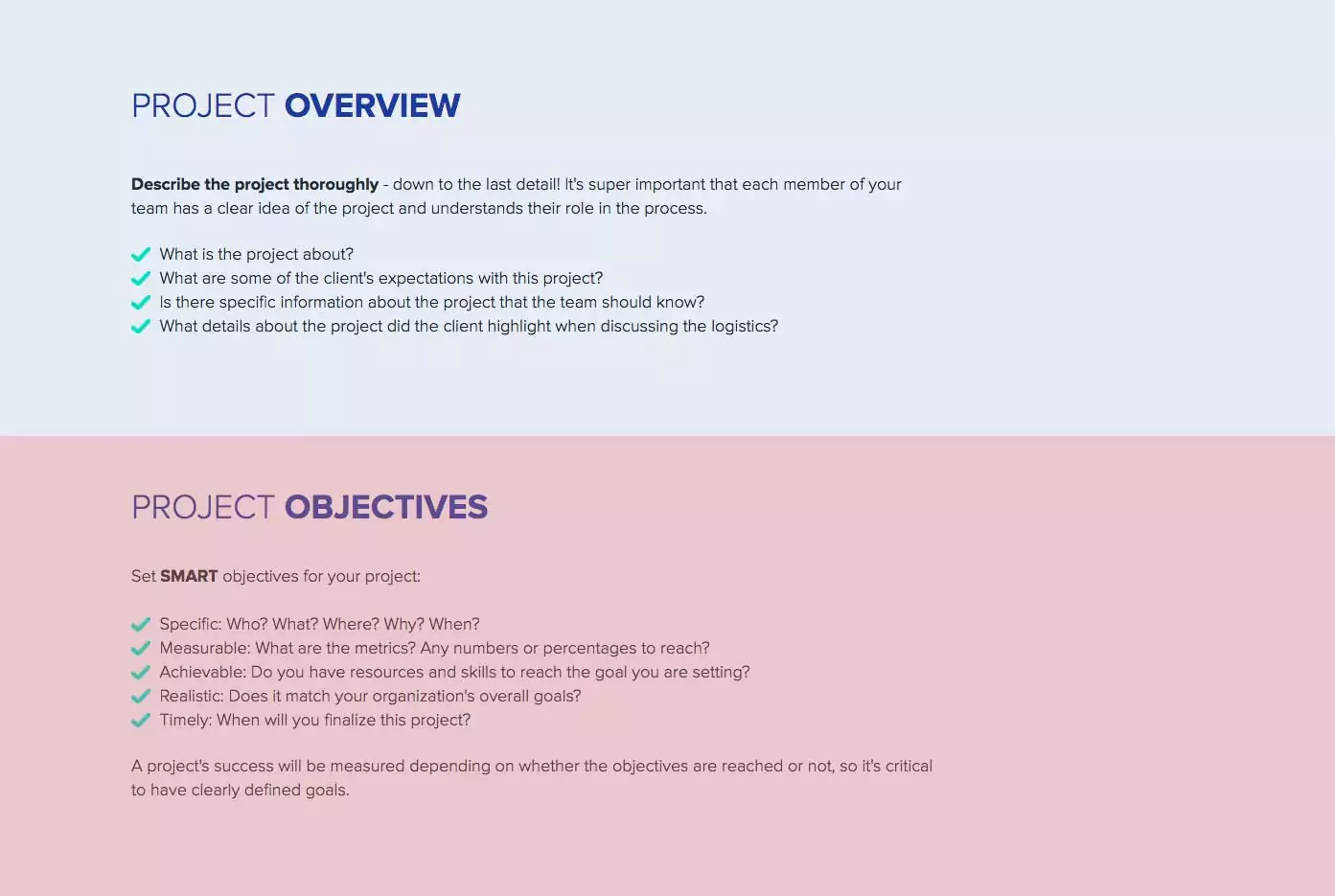 PROJECT OVERVIEW

Describe the project thoroughly - down to the last detail! It's super important that each member of your team has a clear idea of the project and understands their role in the process.

What is the project about?
What are some of the client's expectations with this project?
Is there specific information about the project that the team should know?
What details about the project did the client highlight when discussing the logistics?

PROJECT OBJECTIVES

Set SMART objectives for your project:

Specific: Who? What? Where? Why? When?
Measurable: What are the metrics? Any numbers or percentages to reach?
Achievable: Do you have resources and skills to reach the goal you are setting?
Realistic: Does it match your organization's overall goals?
Timely: When will you finalize this project?

A project's success will be measured depending on whether the objectives are reached or not, so it's critical to have clearly defined goals.